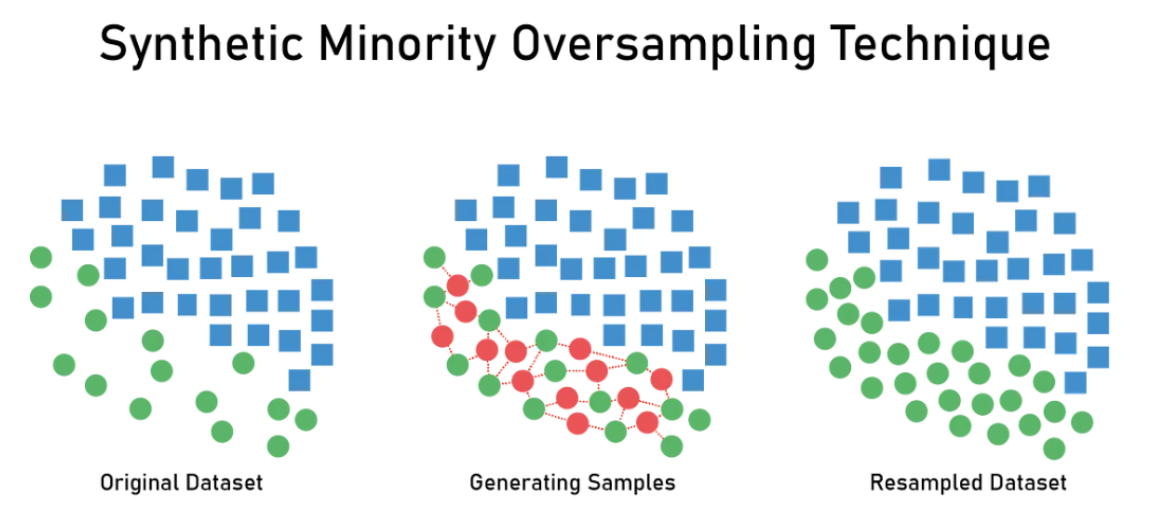 Synthetic Minority Oversampling Technique

Original Dataset

Generating Samples

Resampled Dataset